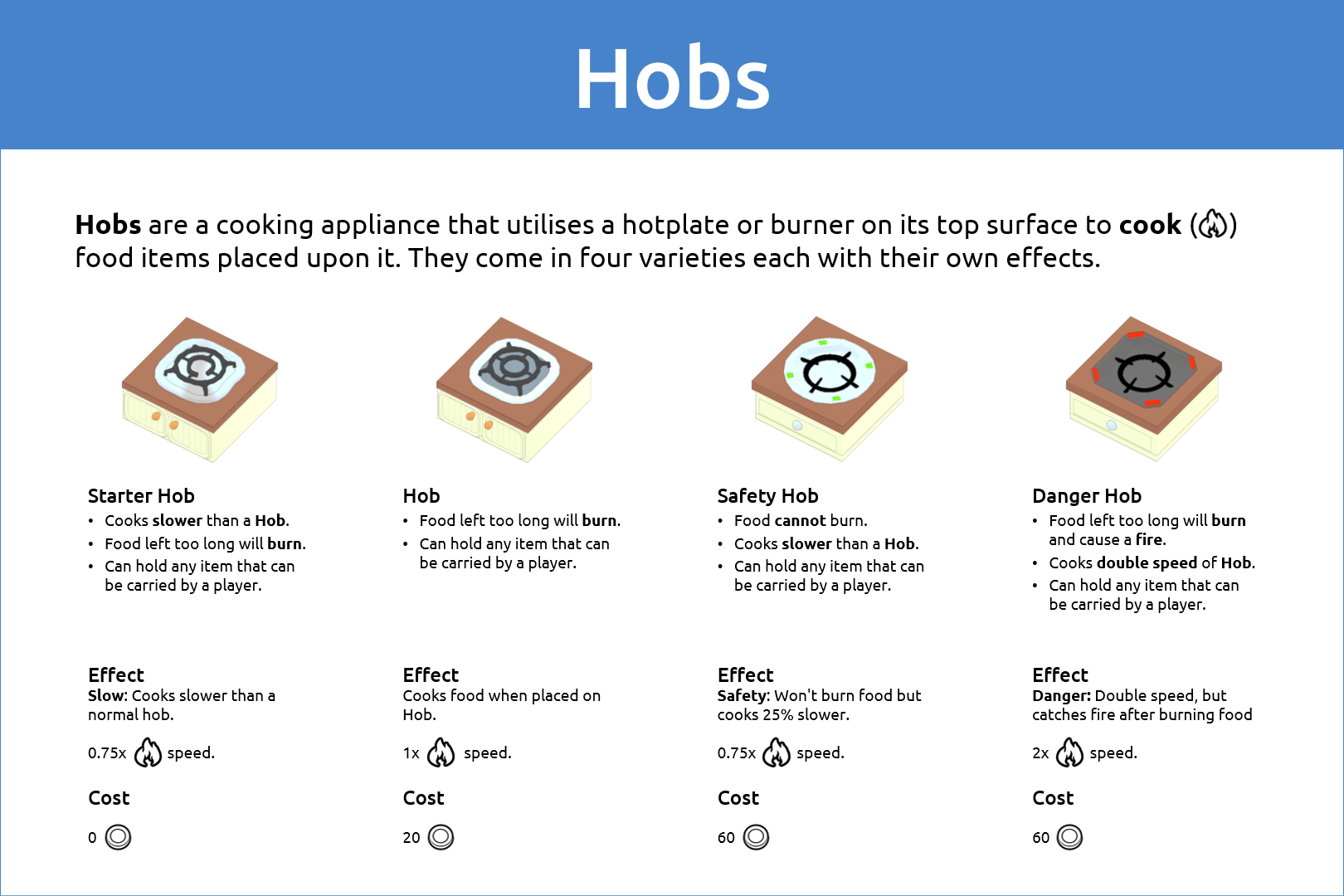 Hobs

Hobs are a cooking appliance that utilises a hotplate or burner on its top surface to cook () food items placed upon it. They come in four varieties each with their own effects.

Starter Hob
• Cooks slower than a Hob.
• Food left too long will burn.
• Can hold any item that can be carried by a player.

Effect
Slow: Cooks slower than a normal hob.

0.75x speed.

Cost

0

Hob
• Food left too long will burn.
• Can hold any item that can be carried by a player.

Effect
Cooks food when placed on Hob.

1x speed.

Cost

20

Safety Hob
• Food cannot burn.
• Cooks slower than a Hob.
• Can hold any item that can be carried by a player.

Effect
Safety: Won't burn food but cooks 25% slower.

0.75x speed.

Cost

60

Danger Hob
• Food left too long will burn and cause a fire.
• Cooks double speed of Hob.
• Can hold any item that can be carried by a player.

Effect
Danger: Double speed, but catches fire after burning food

2x speed.

Cost

60